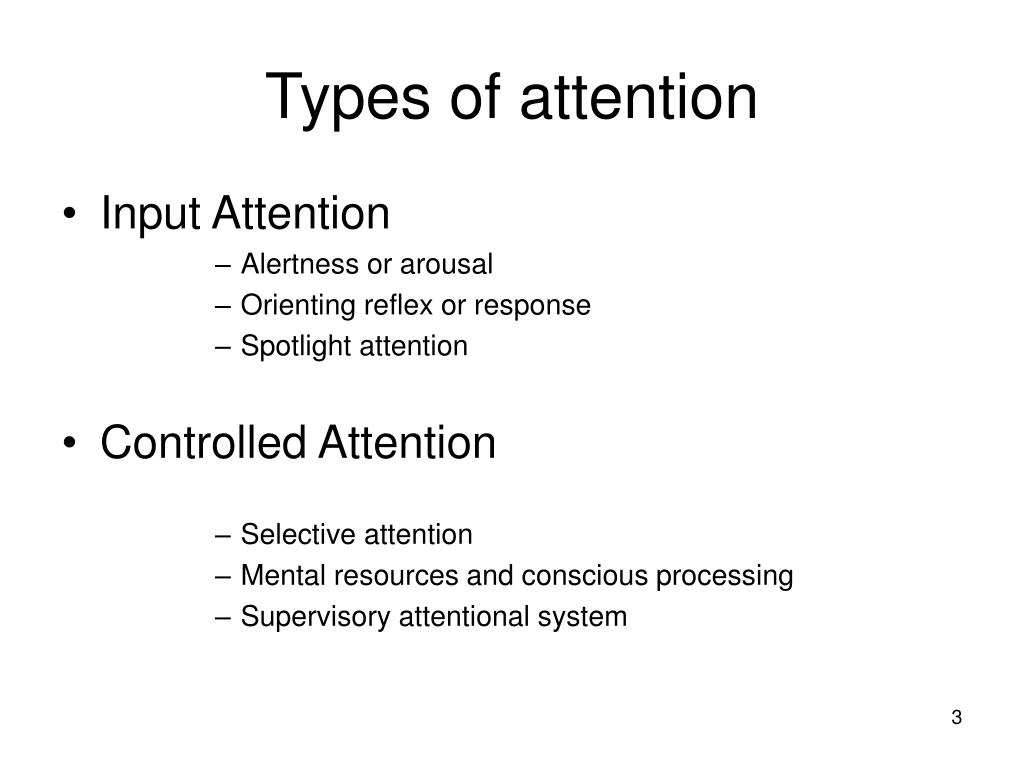 Types of attention

• Input Attention
– Alertness or arousal
– Orienting reflex or response
– Spotlight attention

• Controlled Attention
– Selective attention
– Mental resources and conscious processing
– Supervisory attentional system

3